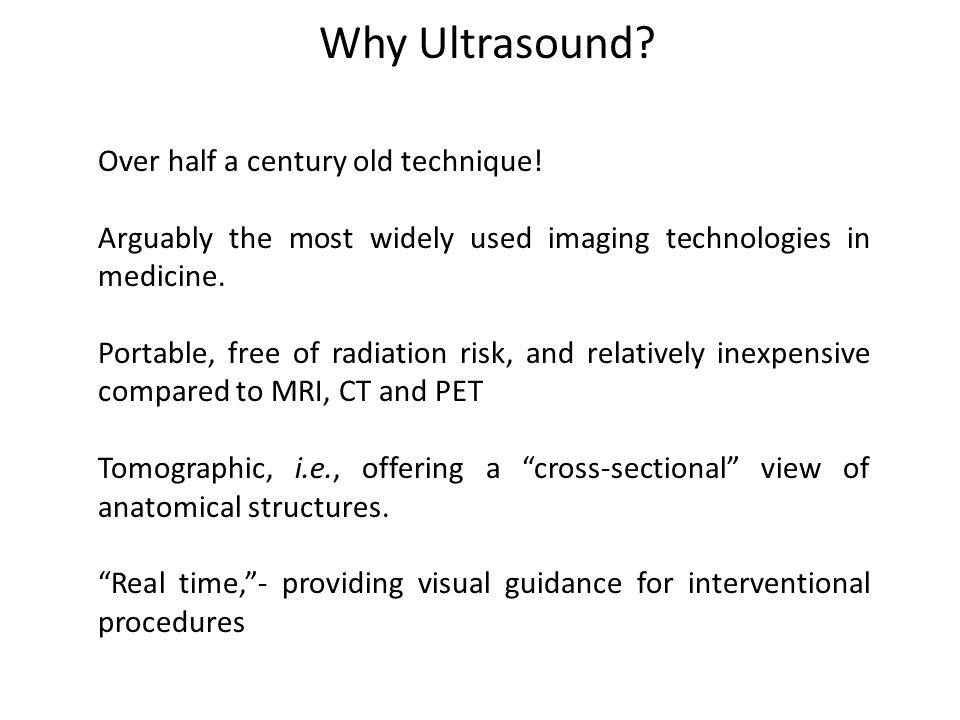 Why Ultrasound?

Over half a century old technique!

Arguably the most widely used imaging technologies in medicine.

Portable, free of radiation risk, and relatively inexpensive compared to MRI, CT and PET

Tomographic, i.e., offering a “cross-sectional” view of anatomical structures.

“Real time,”- providing visual guidance for interventional procedures